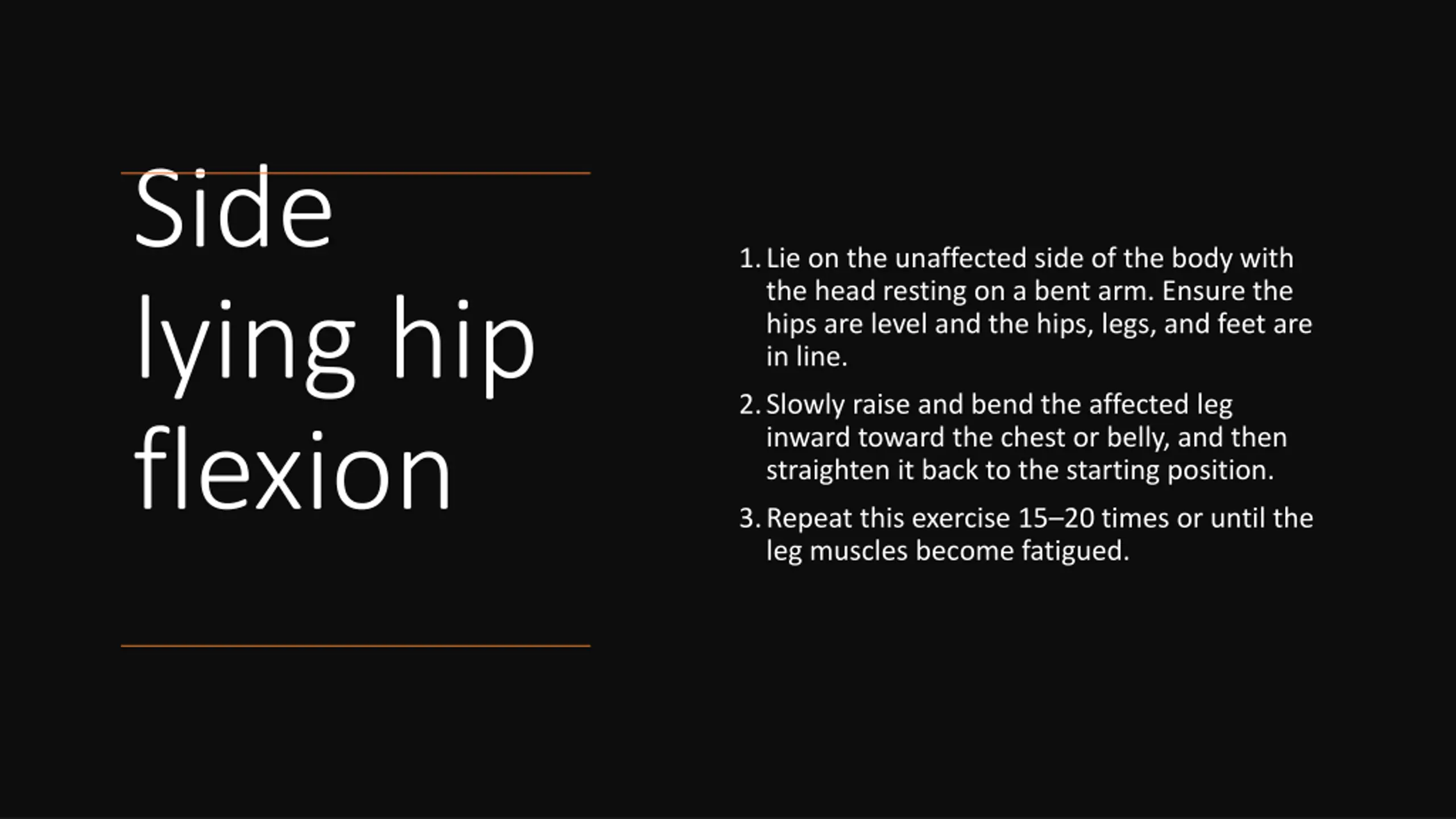 Side lying hip flexion

1. Lie on the unaffected side of the body with the head resting on a bent arm. Ensure the hips are level and the hips, legs, and feet are in line.

2. Slowly raise and bend the affected leg inward toward the chest or belly, and then straighten it back to the starting position.

3. Repeat this exercise 15–20 times or until the leg muscles become fatigued.